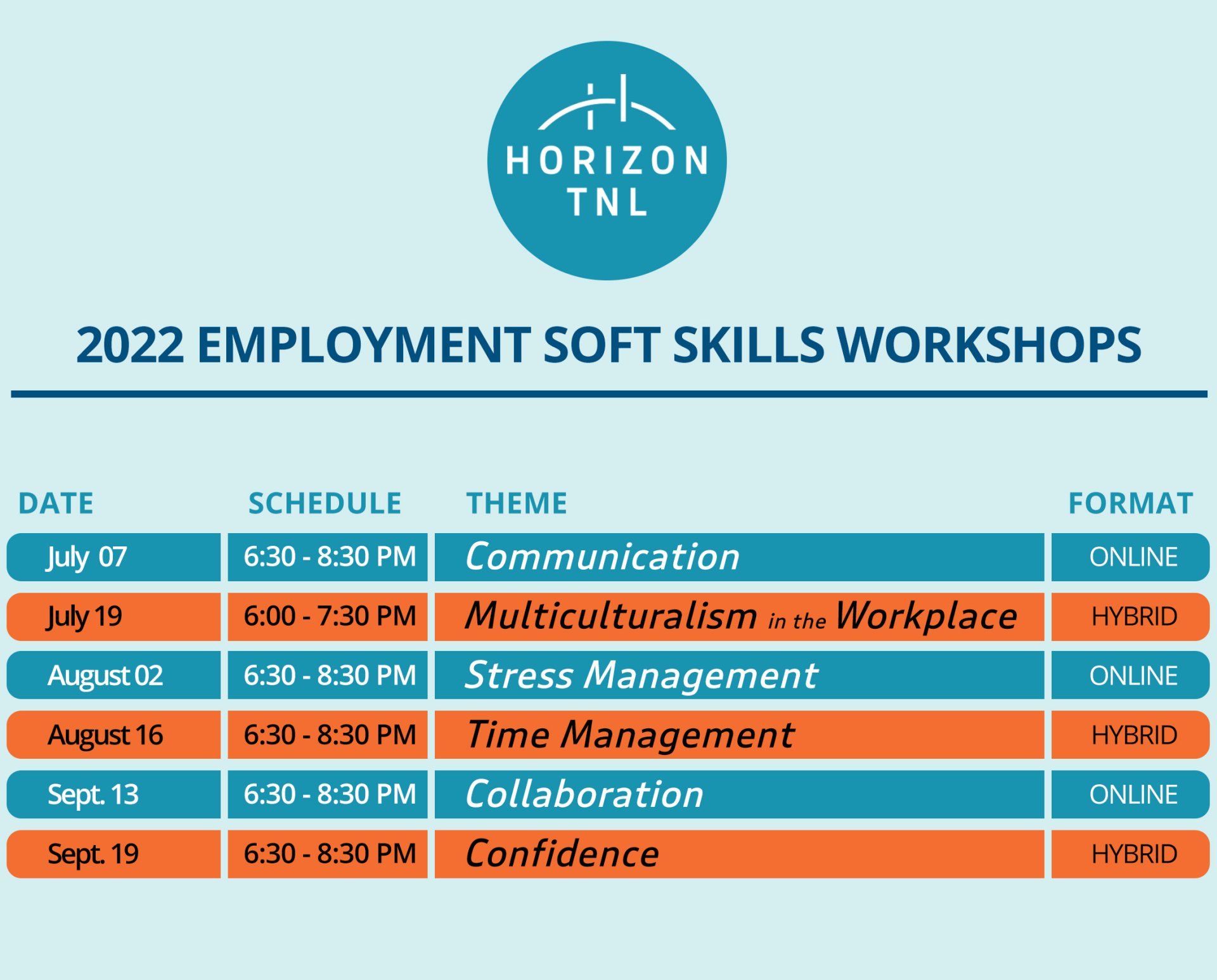 HORIZON
TNL

2022 EMPLOYMENT SOFT SKILLS WORKSHOPS

| DATE | SCHEDULE | THEME | FORMAT |
|---|---|---|---|
| July 07 | 6:30 - 8:30 PM | Communication | ONLINE |
| July 19 | 6:00 - 7:30 PM | Multiculturalism in the Workplace | HYBRID |
| August 02 | 6:30 - 8:30 PM | Stress Management | ONLINE |
| August 16 | 6:30 - 8:30 PM | Time Management | HYBRID |
| Sept. 13 | 6:30 - 8:30 PM | Collaboration | ONLINE |
| Sept. 19 | 6:30 - 8:30 PM | Confidence | HYBRID |